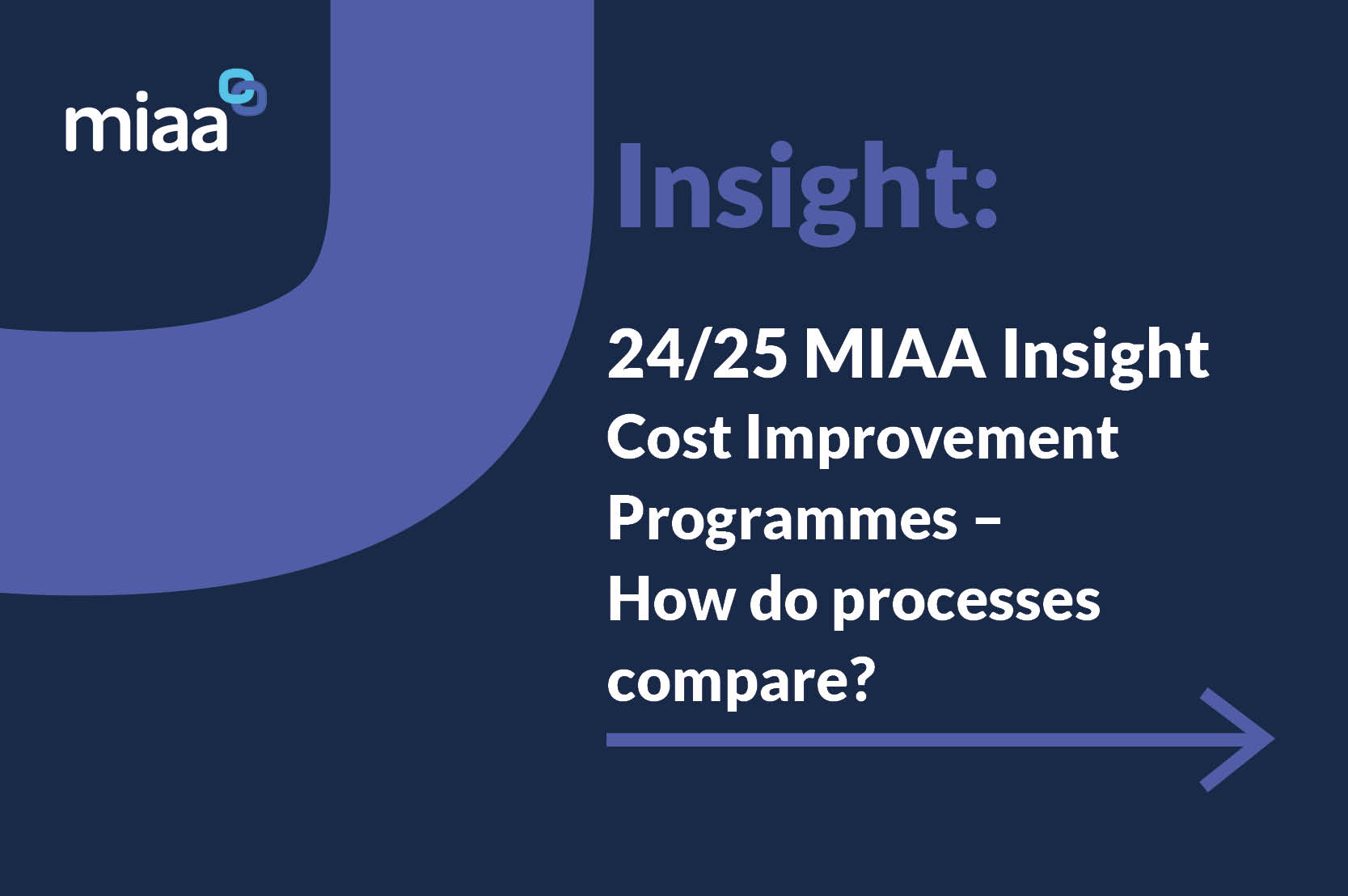 miaa

Insight:

24/25 MIAA Insight Cost Improvement Programmes – How do processes compare?